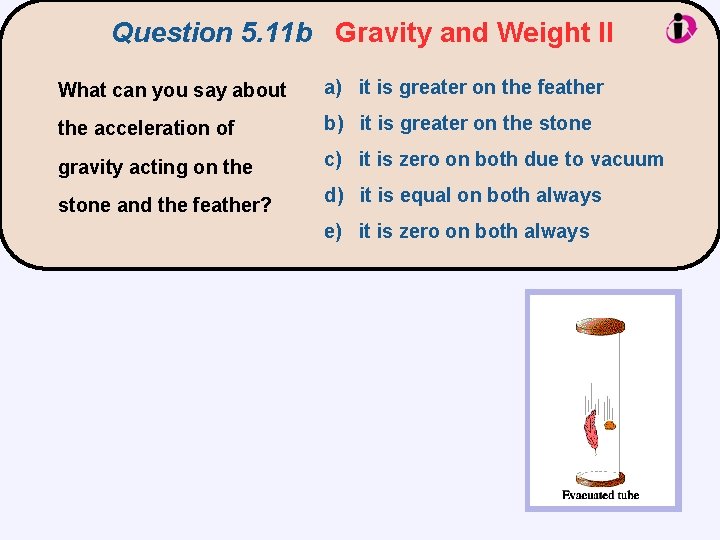 Question 5.11b Gravity and Weight II

What can you say about the acceleration of gravity acting on the stone and the feather?

a) it is greater on the feather
b) it is greater on the stone
c) it is zero on both due to vacuum
d) it is equal on both always
e) it is zero on both always

Evacuated tube